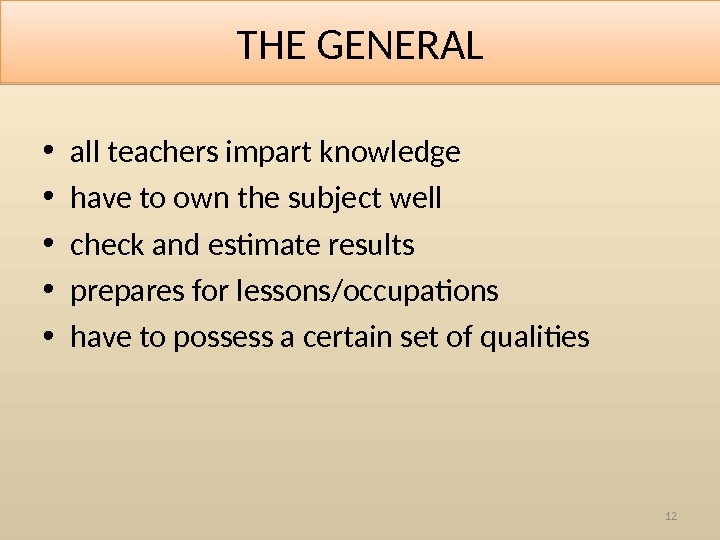 THE GENERAL

• all teachers impart knowledge
• have to own the subject well
• check and estimate results
• prepares for lessons/occupations
• have to possess a certain set of qualities

12